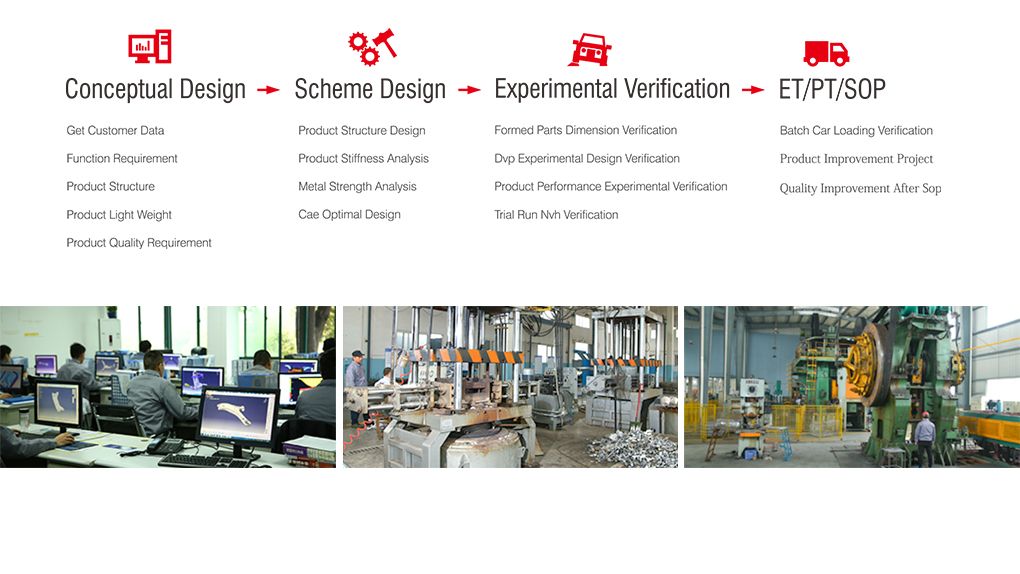 Conceptual Design

Get Customer Data

Function Requirement

Product Structure

Product Light Weight

Product Quality Requirement

Scheme Design

Product Structure Design

Product Stiffness Analysis

Metal Strength Analysis

Cae Optimal Design

Experimental Verification

Formed Parts Dimension Verification

Dvp Experimental Design Verification

Product Performance Experimental Verification

Trial Run Nvh Verification

ET/PT/SOP

Batch Car Loading Verification

Product Improvement Project

Quality Improvement After Sop